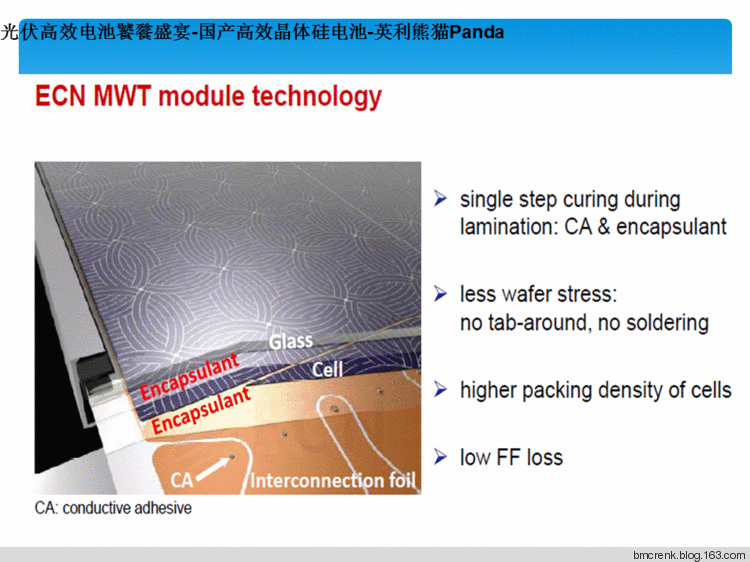 光伏高效电池饕餮盛宴-国产高效晶体硅电池-英利熊猫Panda

ECN MWT module technology

Glass
Encapsulant
Cell
Encapsulant
CA
Interconnection foil

CA: conductive adhesive

➢ single step curing during lamination: CA & encapsulant

➢ less wafer stress: no tab-around, no soldering

➢ higher packing density of cells

➢ low FF loss

bmcrenk.blog.163.com